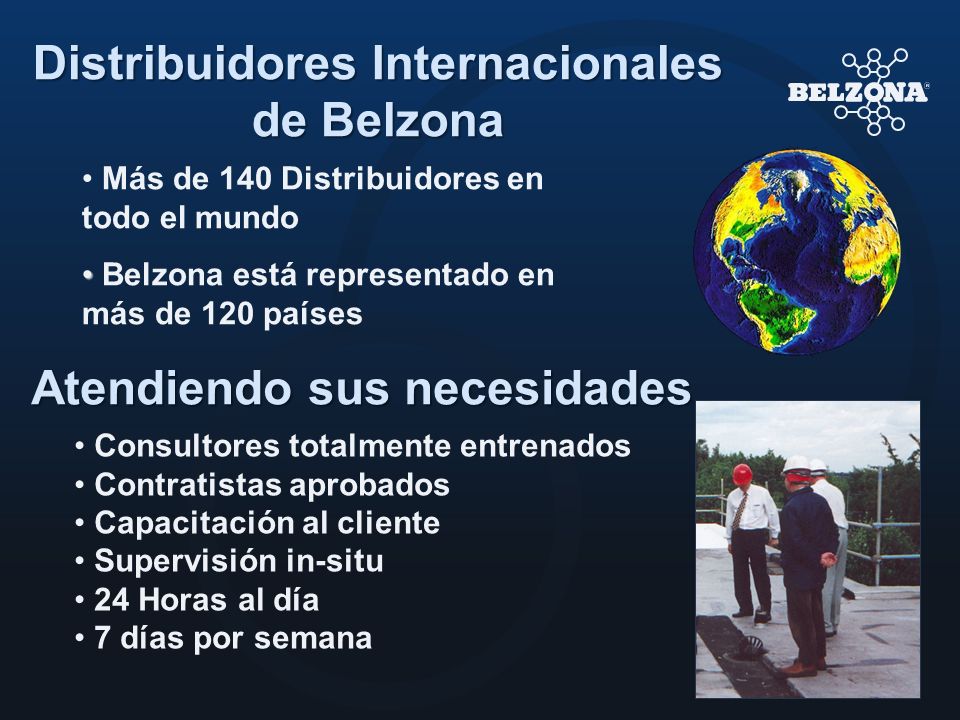 Distribuidores Internacionales de Belzona

BELZONA®

• Más de 140 Distribuidores en todo el mundo

• Belzona está representado en más de 120 países

Atendiendo sus necesidades

• Consultores totalmente entrenados
• Contratistas aprobados
• Capacitación al cliente
• Supervisión in-situ
• 24 Horas al día
• 7 días por semana